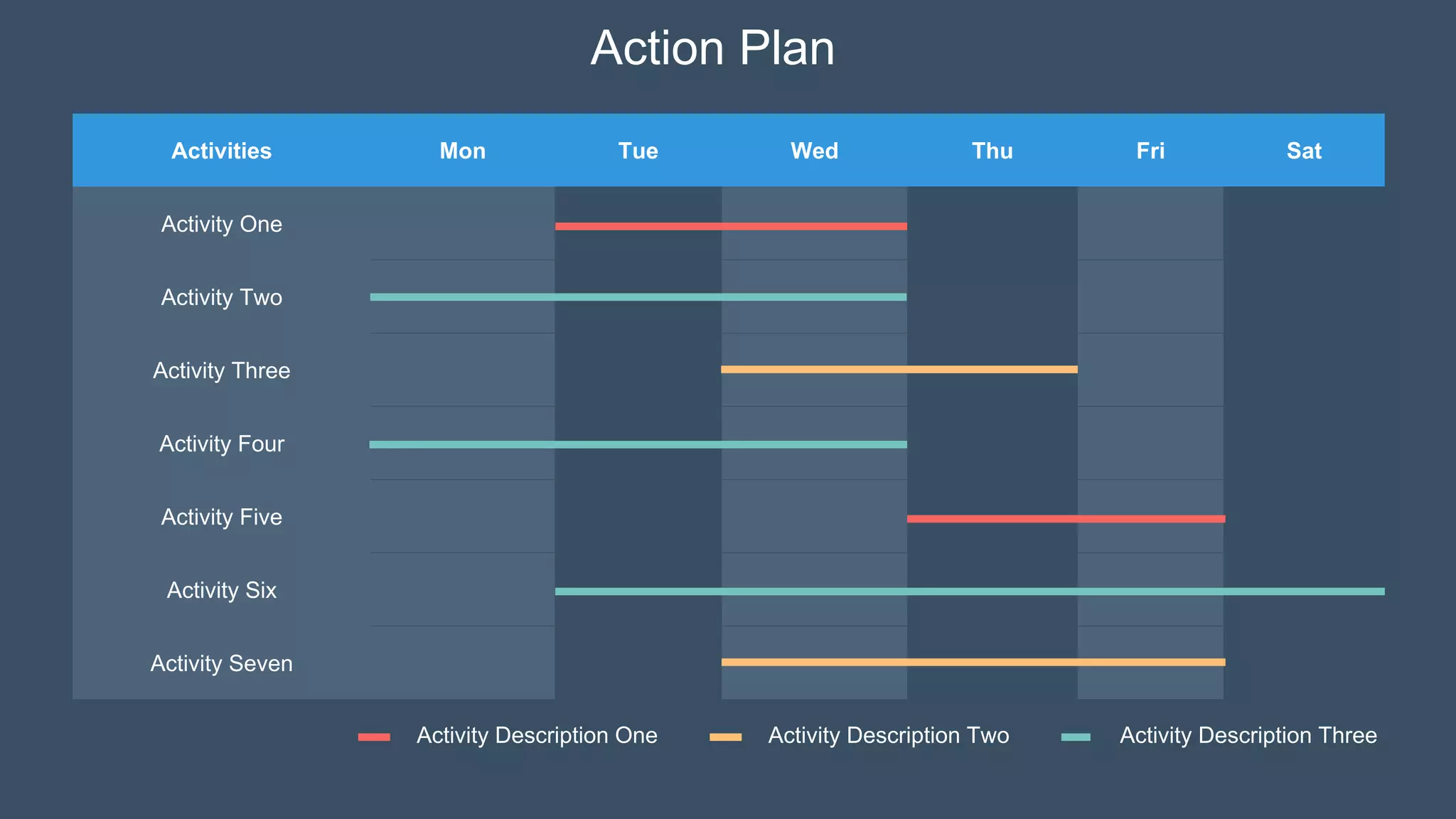 Action Plan

| Activities | Mon | Tue | Wed | Thu | Fri | Sat |
|---|---|---|---|---|---|---|
| Activity One | | | | | | |
| Activity Two | | | | | | |
| Activity Three | | | | | | |
| Activity Four | | | | | | |
| Activity Five | | | | | | |
| Activity Six | | | | | | |
| Activity Seven | | | | | | |

Activity Description One
Activity Description Two
Activity Description Three